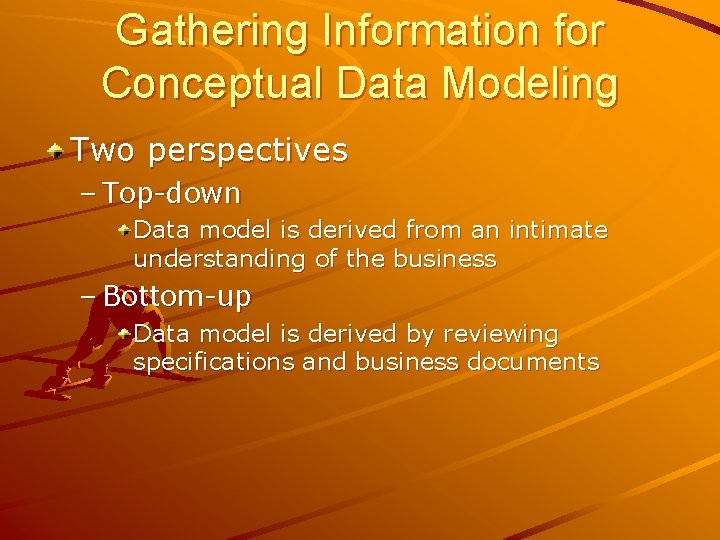 Gathering Information for Conceptual Data Modeling

Two perspectives

– Top-down

Data model is derived from an intimate understanding of the business

– Bottom-up

Data model is derived by reviewing specifications and business documents